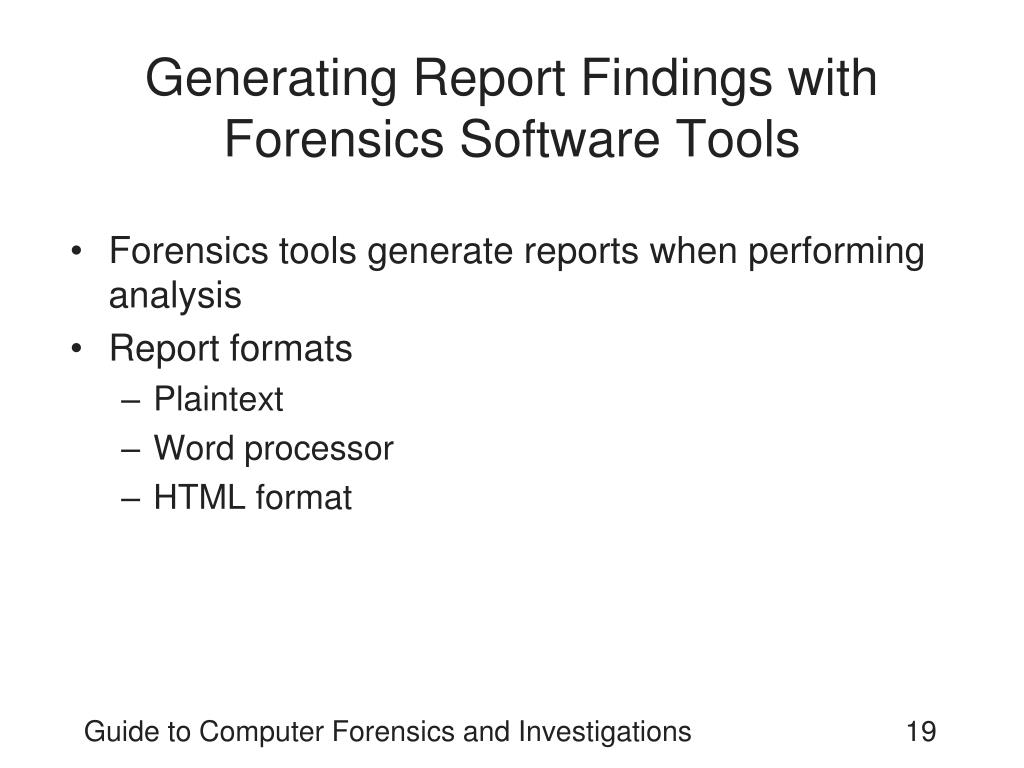 Generating Report Findings with Forensics Software Tools

• Forensics tools generate reports when performing analysis
• Report formats
– Plaintext
– Word processor
– HTML format

Guide to Computer Forensics and Investigations 19